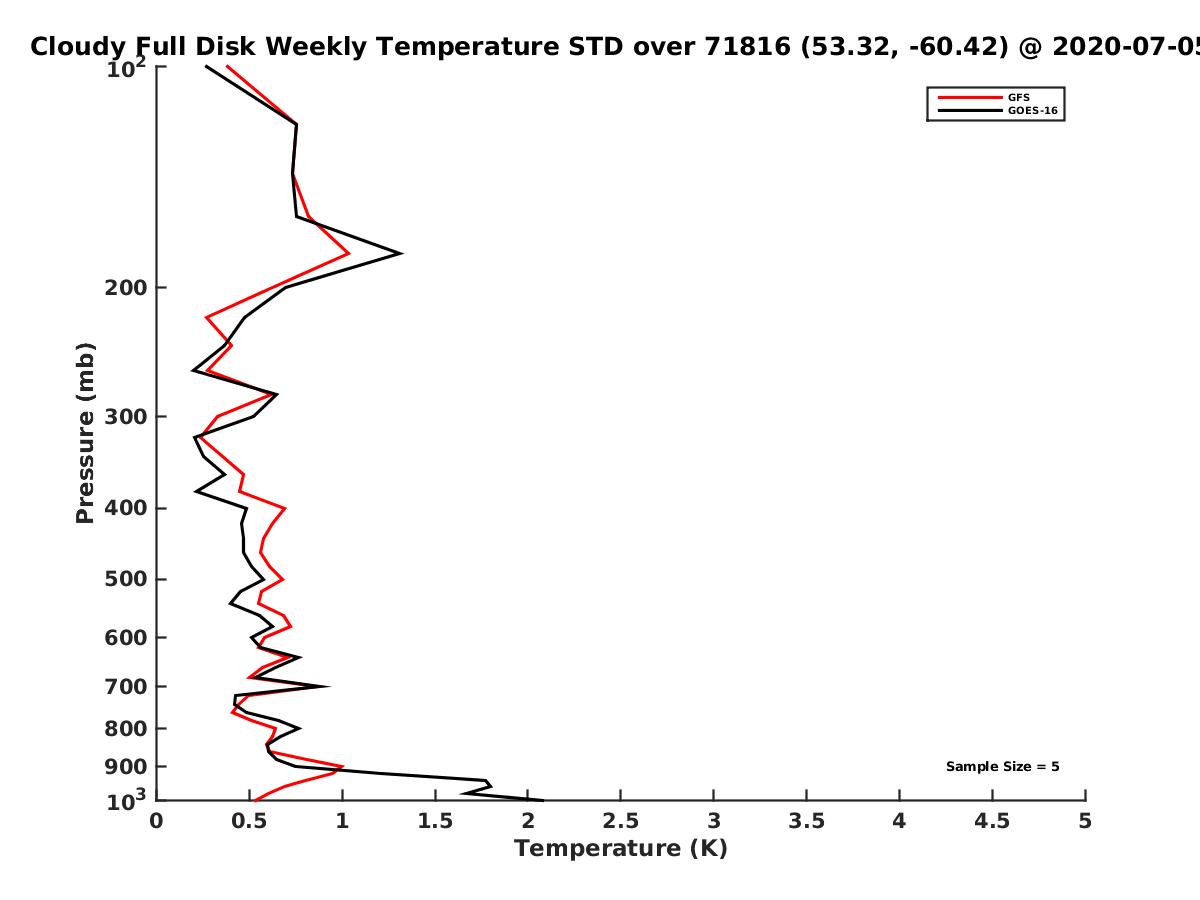 Cloudy Full Disk Weekly Temperature STD over 71816 (53.32, -60.42) @ 2020-07-05

GFS
GOES-16

Pressure (mb)

$10^2$
200
300
400
500
600
700
800
900
$10^3$

Sample Size = 5

0
0.5
1
1.5
2
2.5
3
3.5
4
4.5
5

Temperature (K)